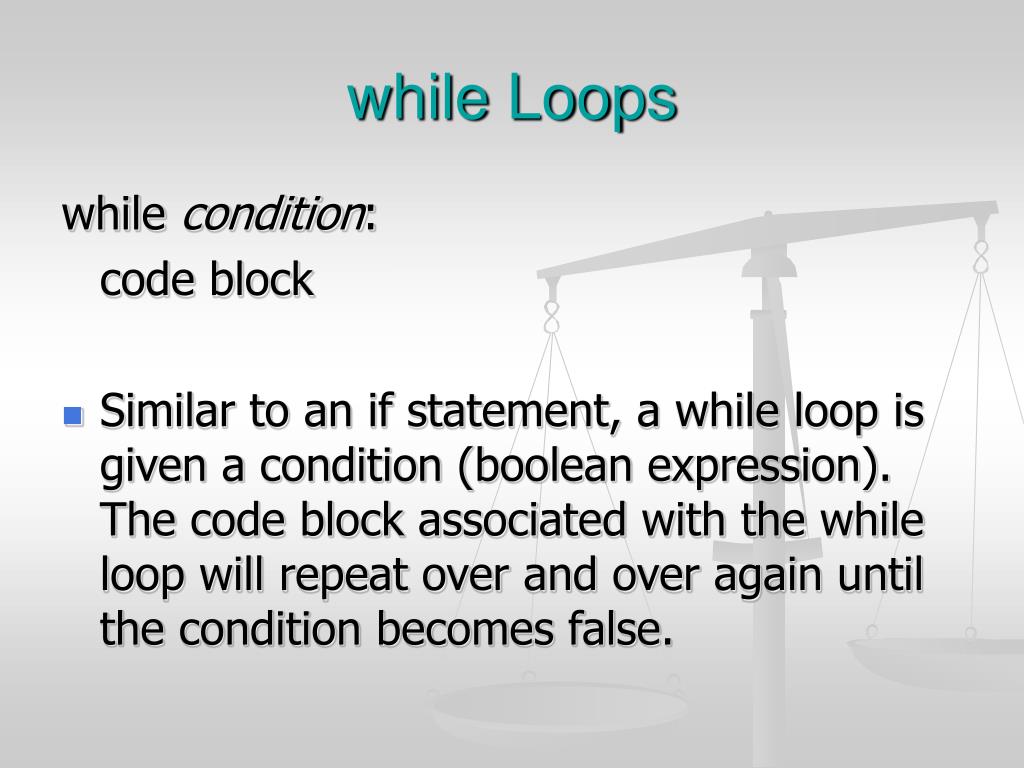 while Loops

while condition:
code block

Similar to an if statement, a while loop is given a condition (boolean expression). The code block associated with the while loop will repeat over and over again until the condition becomes false.